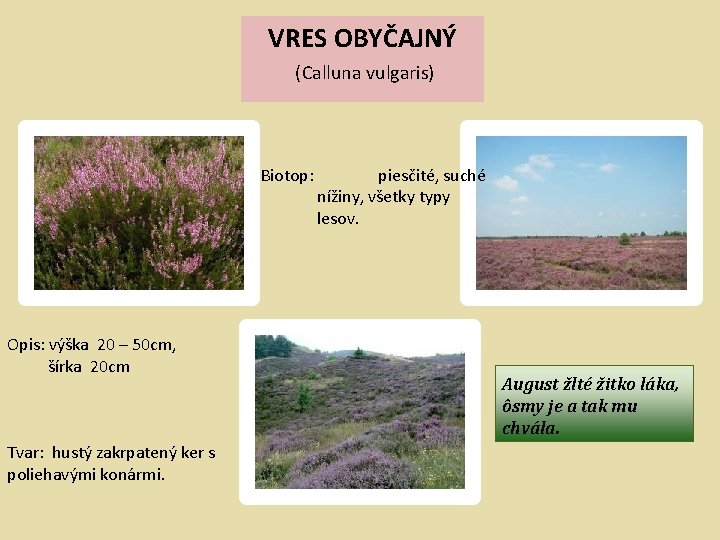 VRES OBYČAJNÝ
(Calluna vulgaris)

Biotop: piesčité, suché nížiny, všetky typy lesov.

Opis: výška 20 – 50cm, šírka 20cm

Tvar: hustý zakrpatený ker s poliehavými konármi.

August žlté žitko láka, ôsmy je a tak mu chvála.